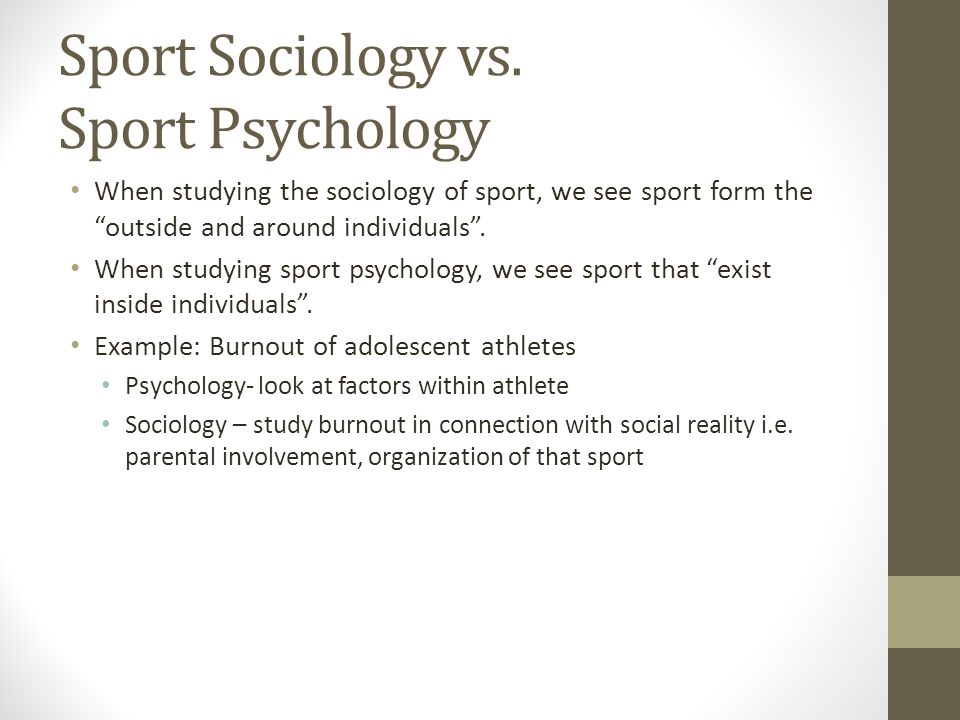 Sport Sociology vs.
Sport Psychology

• When studying the sociology of sport, we see sport form the “outside and around individuals”.
• When studying sport psychology, we see sport that “exist inside individuals”.
• Example: Burnout of adolescent athletes
  • Psychology- look at factors within athlete
  • Sociology – study burnout in connection with social reality i.e. parental involvement, organization of that sport